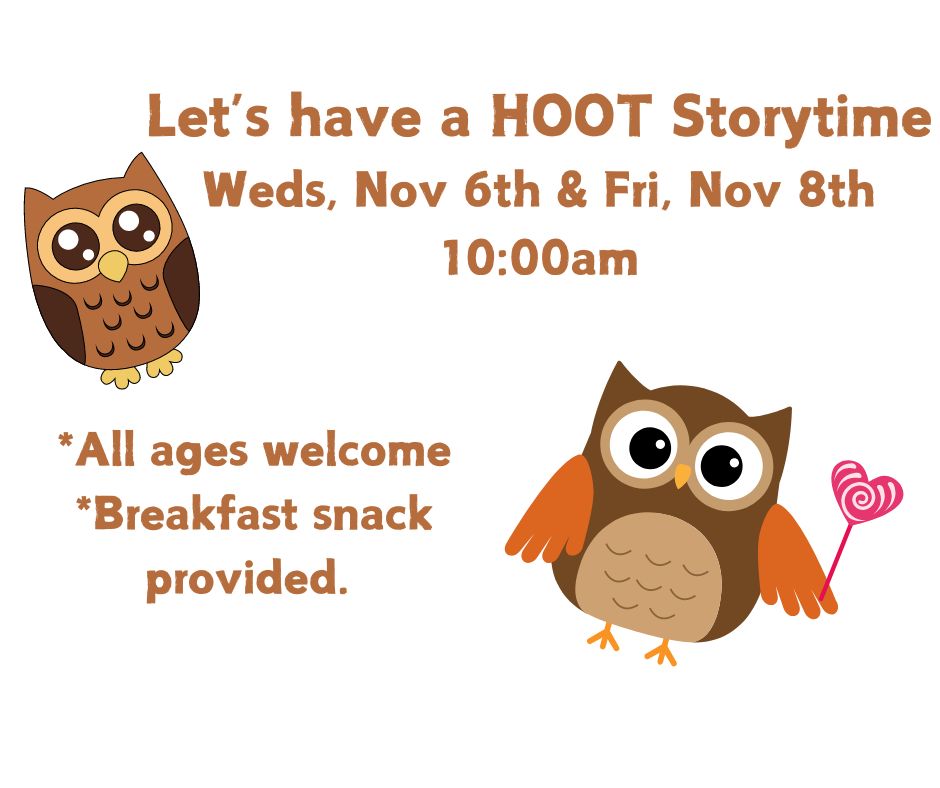 Let's have a HOOT Storytime
Weds, Nov 6th & Fri, Nov 8th
10:00am

*All ages welcome
*Breakfast snack provided.